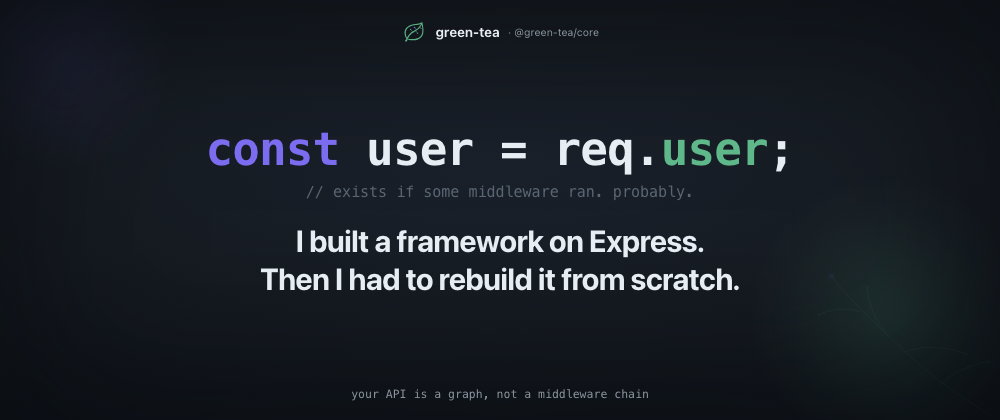 green-tea · @green-tea/core

const user = req.user;

// exists if some middleware ran. probably.

I built a framework on Express.
Then I had to rebuild it from scratch.

your API is a graph, not a middleware chain